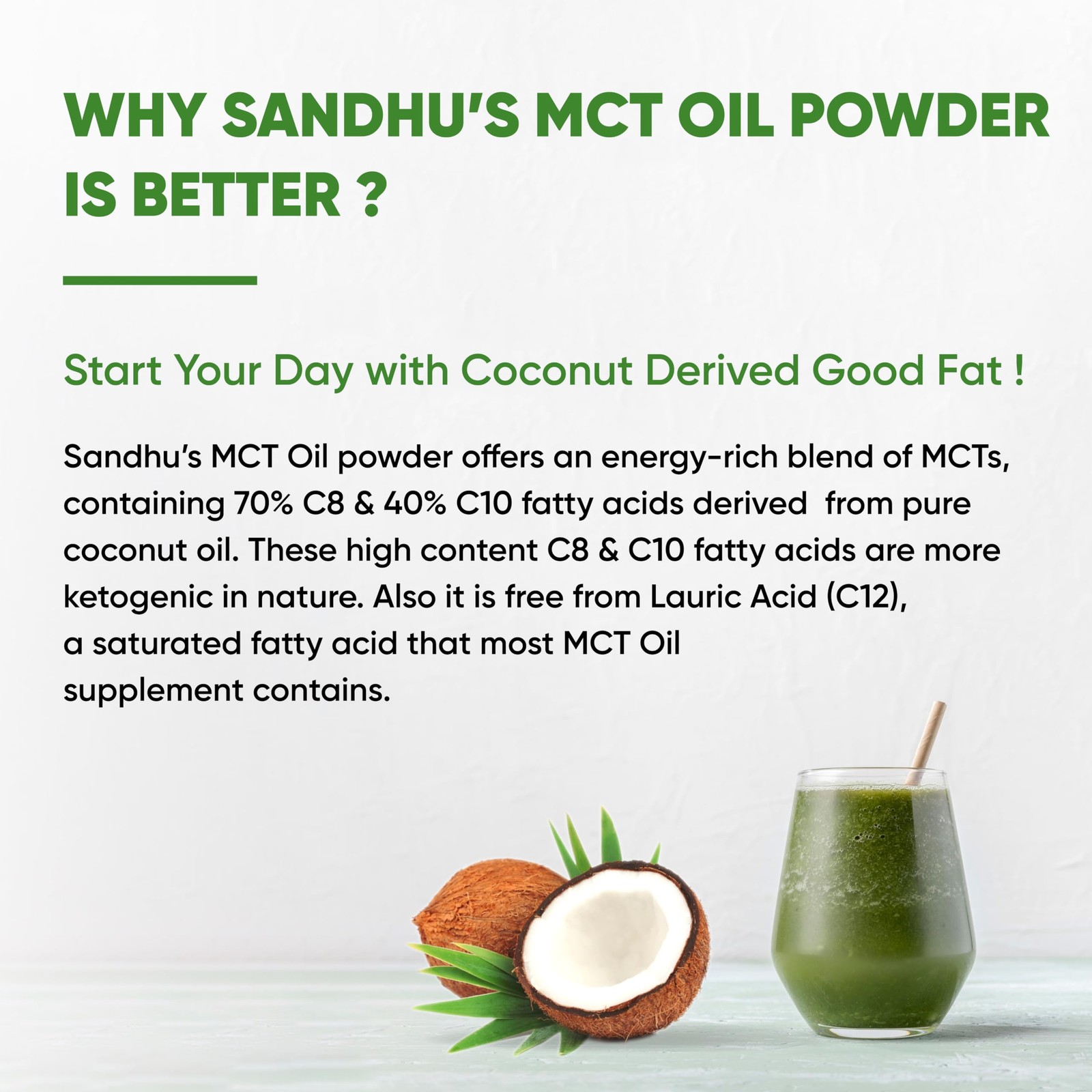 WHY SANDHU'S MCT OIL POWDER IS BETTER ?

Start Your Day with Coconut Derived Good Fat !

Sandhu's MCT Oil powder offers an energy-rich blend of MCTs, containing 70% C8 & 40% C10 fatty acids derived from pure coconut oil. These high content C8 & C10 fatty acids are more ketogenic in nature. Also it is free from Lauric Acid (C12), a saturated fatty acid that most MCT Oil supplement contains.